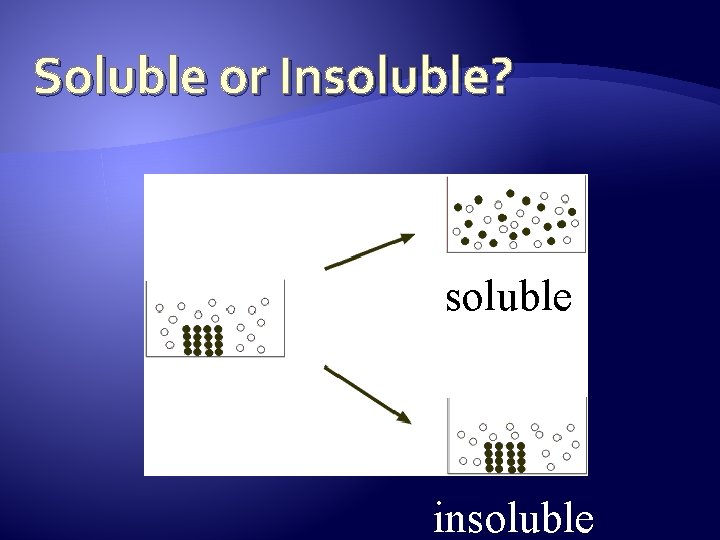 Soluble or Insoluble?

soluble

insoluble